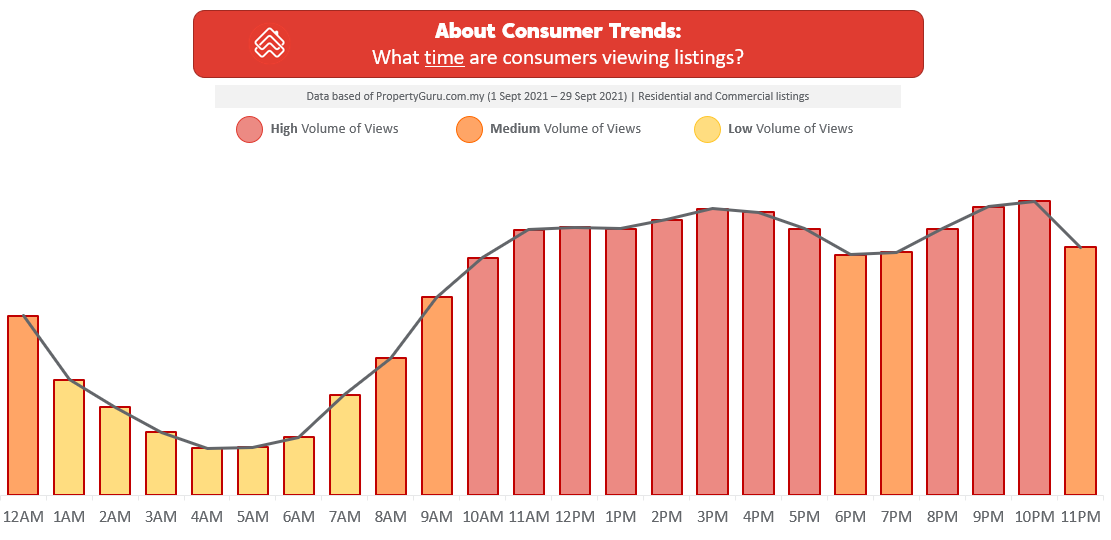 About Consumer Trends:
What time are consumers viewing listings?

Data based of PropertyGuru.com.my (1 Sept 2021 – 29 Sept 2021) | Residential and Commercial listings

High Volume of Views
Medium Volume of Views
Low Volume of Views

12AM 1AM 2AM 3AM 4AM 5AM 6AM 7AM 8AM 9AM 10AM 11AM 12PM 1PM 2PM 3PM 4PM 5PM 6PM 7PM 8PM 9PM 10PM 11PM